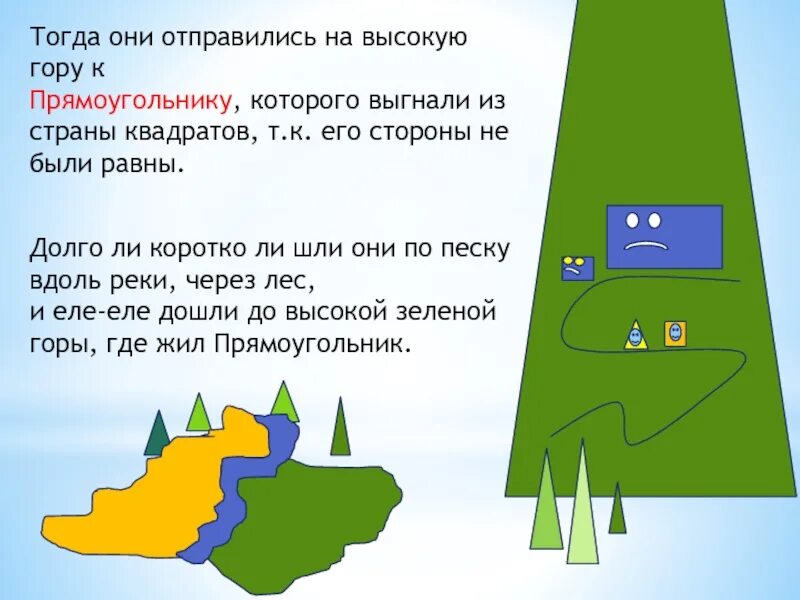 Тогда они отправились на высокую гору к Прямоугольнику, которого выгнали из страны квадратов, т.к. его стороны не были равны.

Долго ли коротко ли шли они по песку вдоль реки, через лес, и еле-еле дошли до высокой зеленой горы, где жил Прямоугольник.